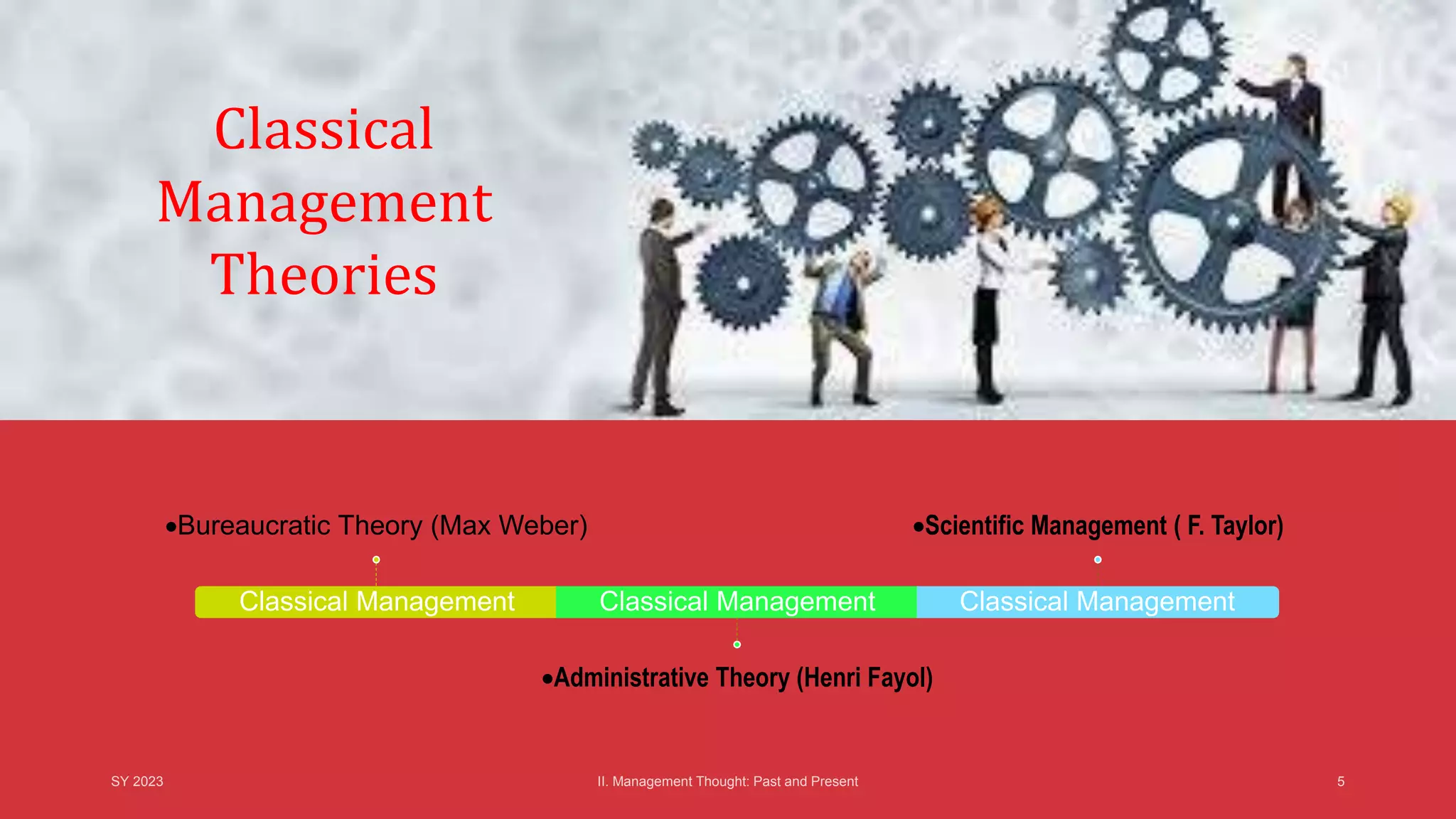 Classical Management Theories

•Bureaucratic Theory (Max Weber)

•Scientific Management ( F. Taylor)

Classical Management

Classical Management

Classical Management

•Administrative Theory (Henri Fayol)

SY 2023

II. Management Thought: Past and Present

5